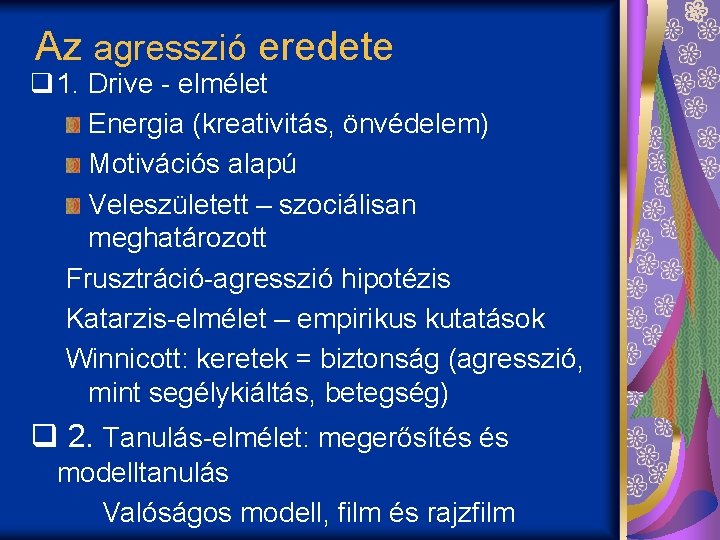 Az agresszió eredete

❑ 1. Drive - elmélet

Energia (kreativitás, önvédelem)

Motivációs alapú

Veleszületett – szociálisan meghatározott

Frusztráció-agresszió hipotézis

Katarzis-elmélet – empirikus kutatások

Winnicott: keretek = biztonság (agresszió, mint segélykiáltás, betegség)

❑ 2. Tanulás-elmélet: megerősítés és modelltanulás

Valóságos modell, film és rajzfilm